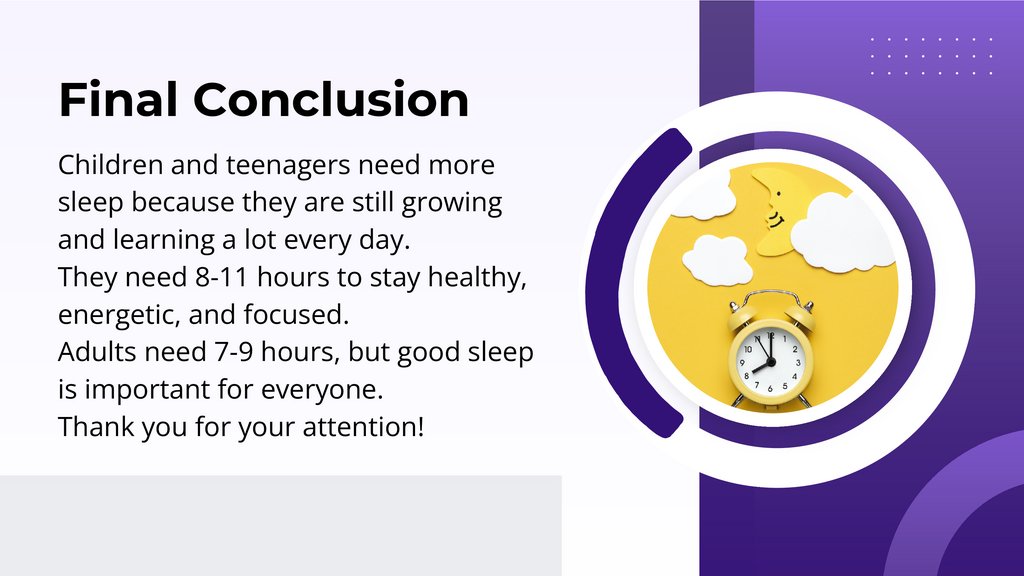 Final Conclusion

Children and teenagers need more sleep because they are still growing and learning a lot every day.
They need 8-11 hours to stay healthy, energetic, and focused.
Adults need 7-9 hours, but good sleep is important for everyone.
Thank you for your attention!

11 12 1 2 3 4 5 6 7 8 9 10